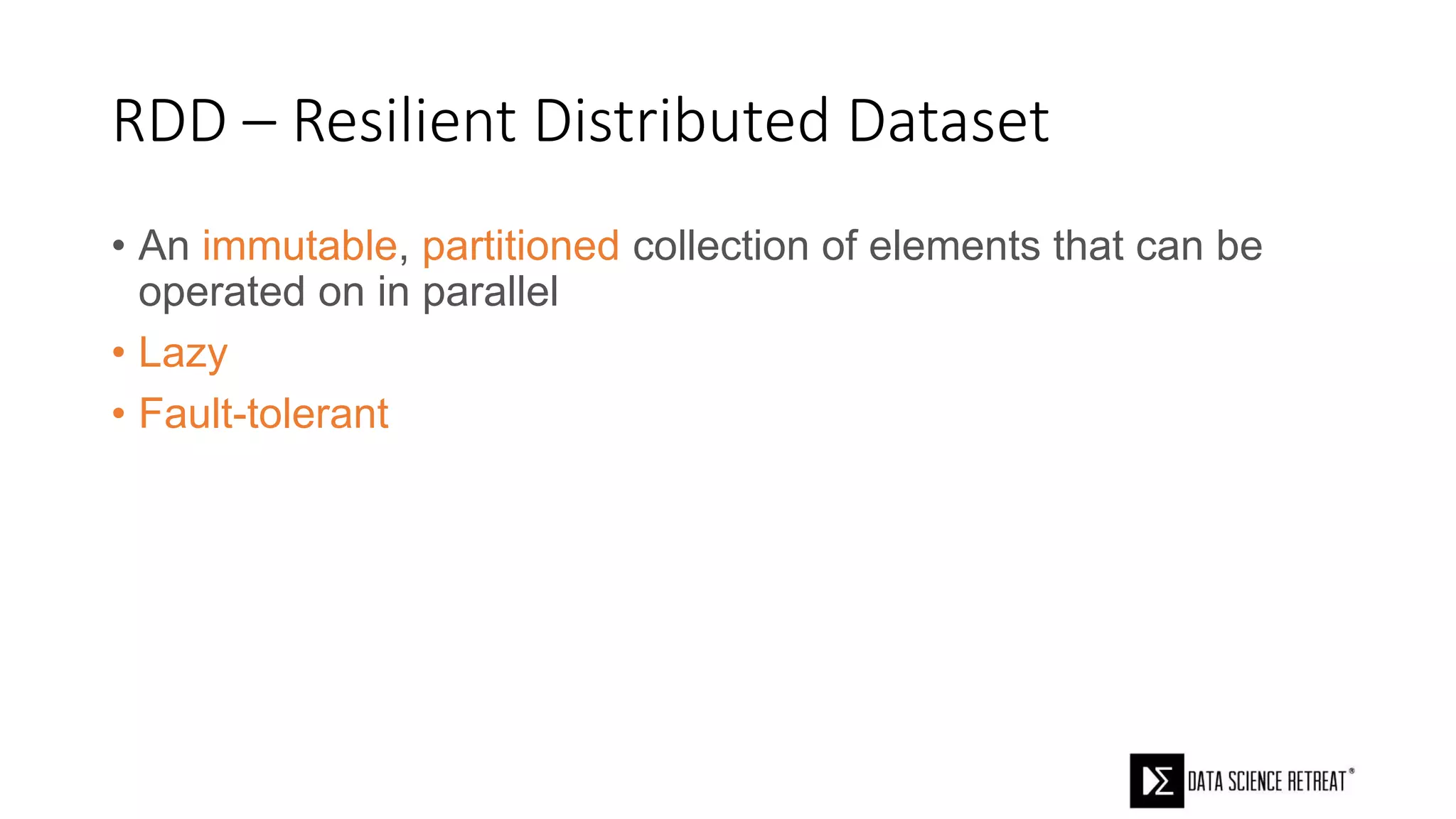 RDD – Resilient Distributed Dataset

• An immutable, partitioned collection of elements that can be operated on in parallel
• Lazy
• Fault-tolerant

DATA SCIENCE RETREAT®